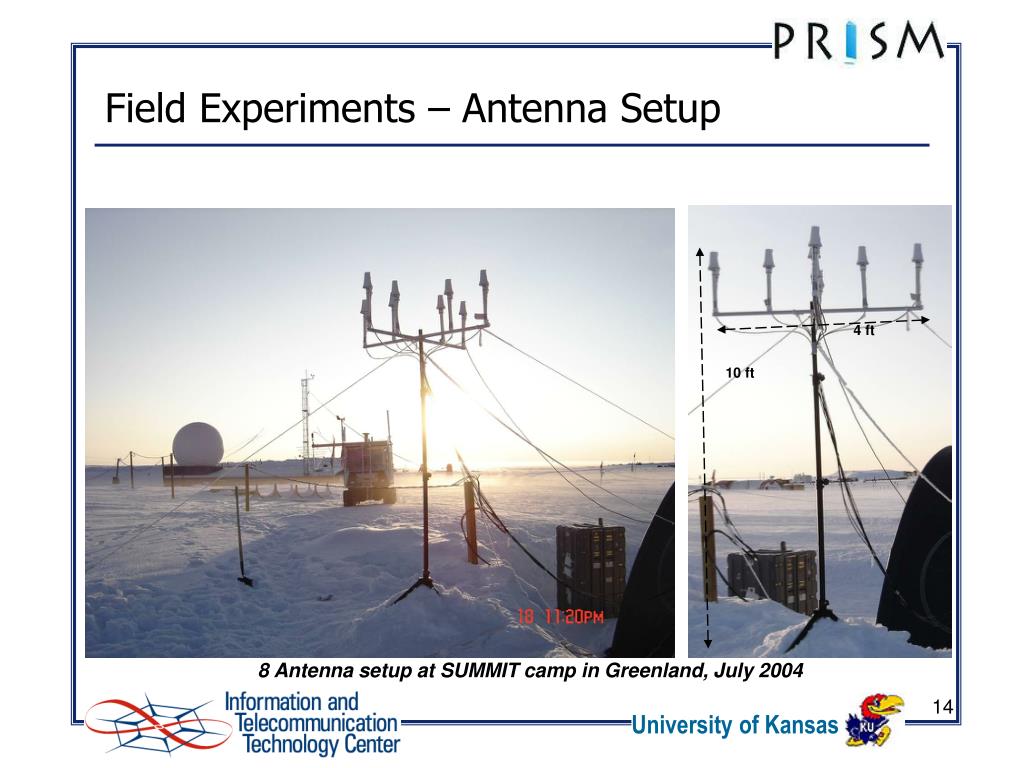 PRISM

Field Experiments – Antenna Setup

18 11:20PM

4 ft

10 ft

8 Antenna setup at SUMMIT camp in Greenland, July 2004

Information and Telecommunication Technology Center

University of Kansas

KU

14